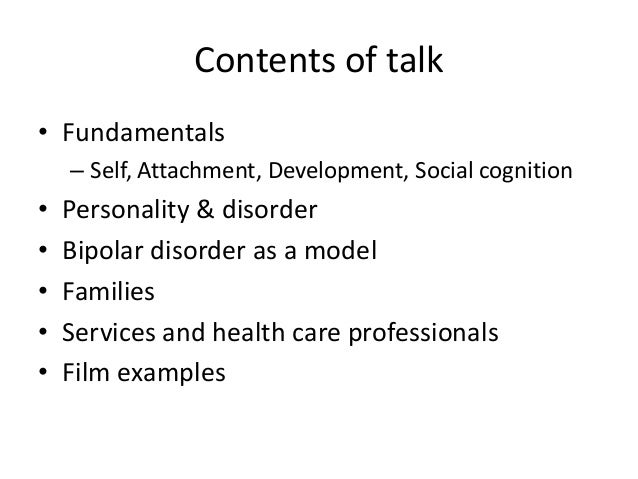 Contents of talk

• Fundamentals
– Self, Attachment, Development, Social cognition
• Personality & disorder
• Bipolar disorder as a model
• Families
• Services and health care professionals
• Film examples